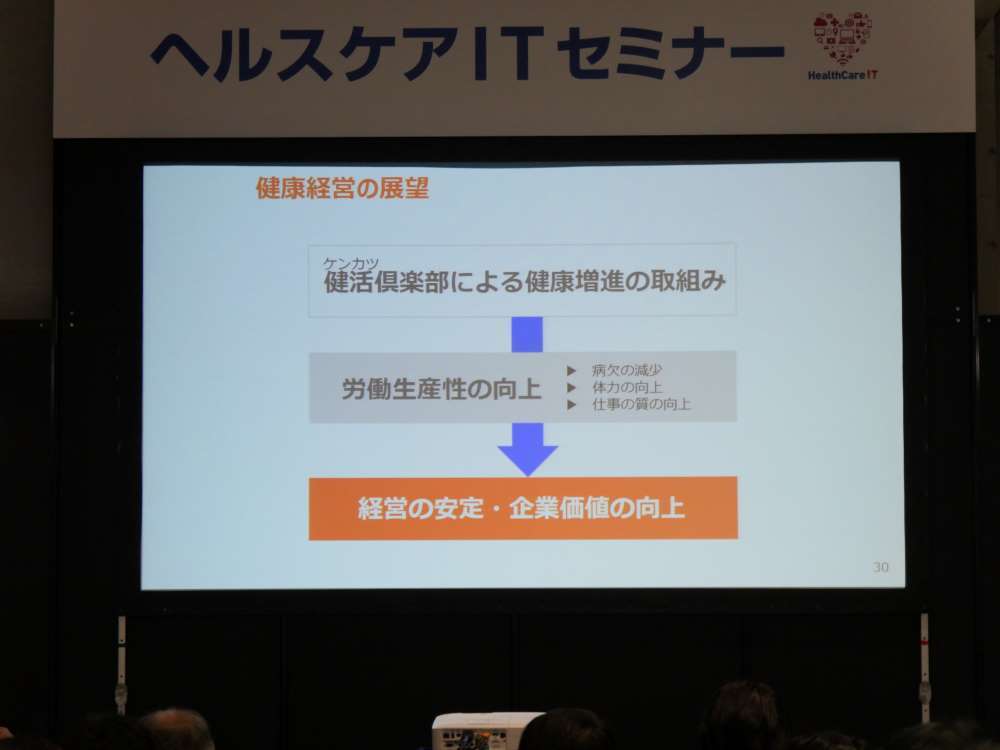 ヘルスケアITセミナー

HealthCare IT

健康経営の展望

ケンカツ
健活倶楽部による健康増進の取組み

労働生産性の向上

▶ 病欠の減少
▶ 体力の向上
▶ 仕事の質の向上

経営の安定・企業価値の向上

30